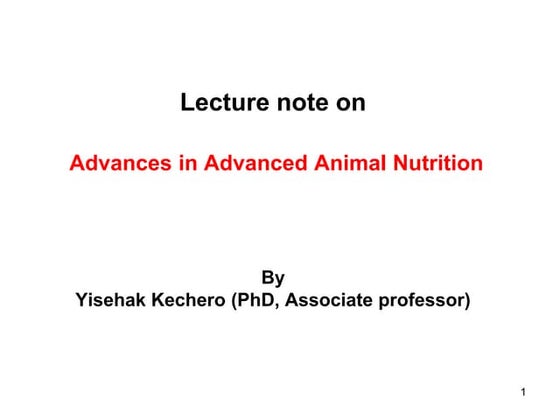 Lecture note on

Advances in Advanced Animal Nutrition

By
Yisehak Kechero (PhD, Associate professor)

1